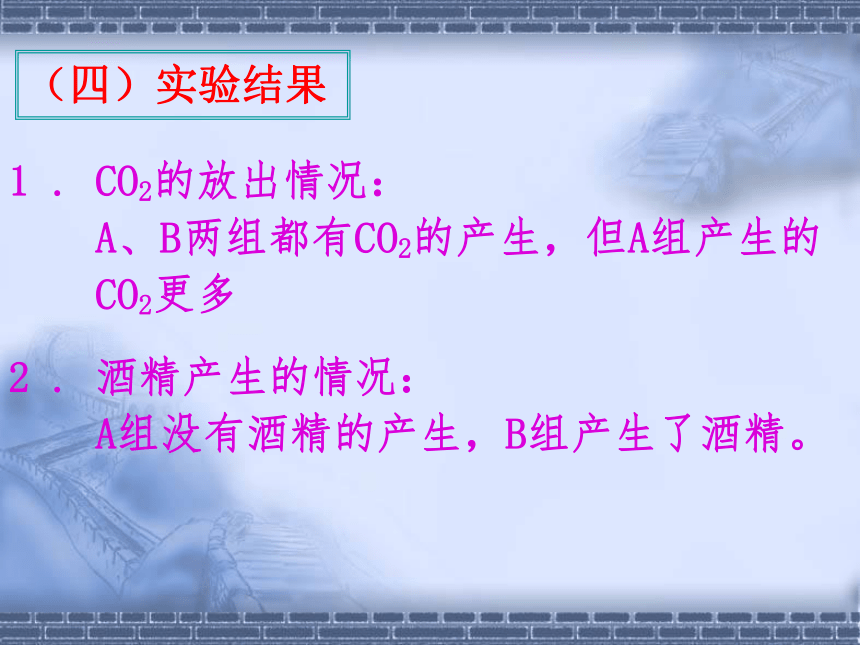 （四）实验结果

1．$CO_2$的放出情况：
A、B两组都有$CO_2$的产生，但A组产生的$CO_2$更多

2．酒精产生的情况：
A组没有酒精的产生，B组产生了酒精。